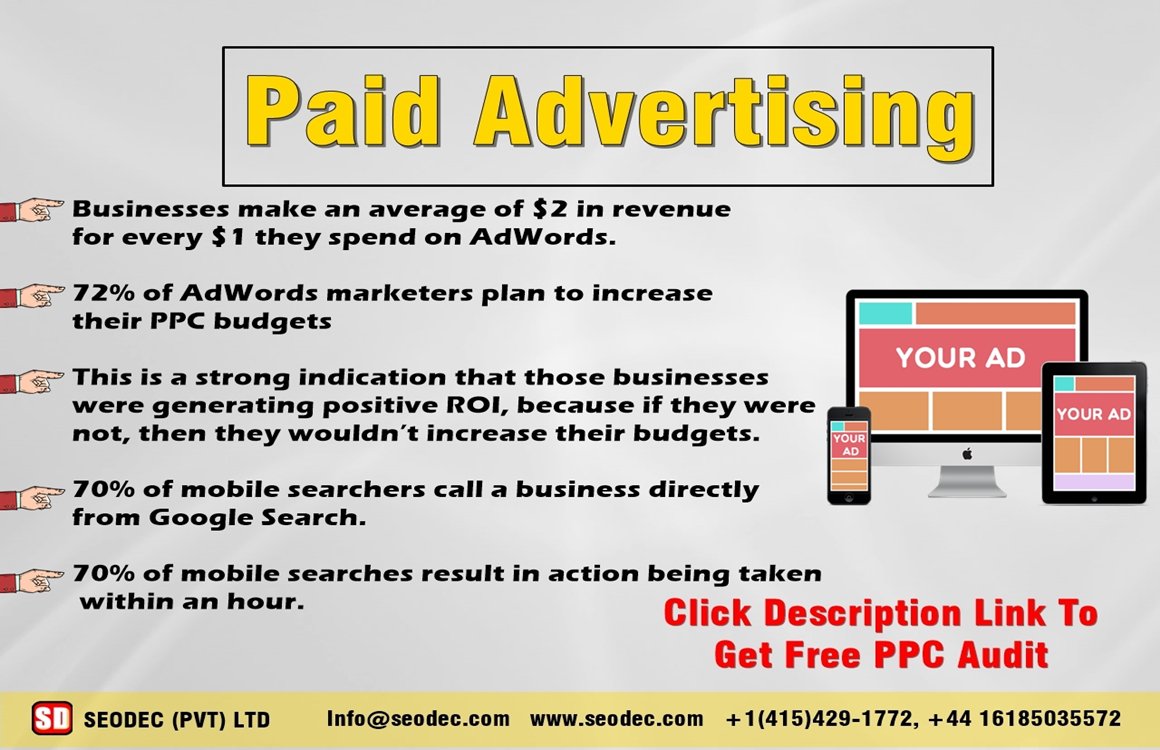 Paid Advertising

Businesses make an average of $2 in revenue for every $1 they spend on AdWords.

72% of AdWords marketers plan to increase their PPC budgets

This is a strong indication that those businesses were generating positive ROI, because if they were not, then they wouldn't increase their budgets.

70% of mobile searchers call a business directly from Google Search.

70% of mobile searches result in action being taken within an hour.

YOUR AD

YOUR AD

YOUR AD

Click Description Link To Get Free PPC Audit

SD SEODEC (PVT) LTD Info@seodec.com www.seodec.com +1(415)429-1772, +44 16185035572